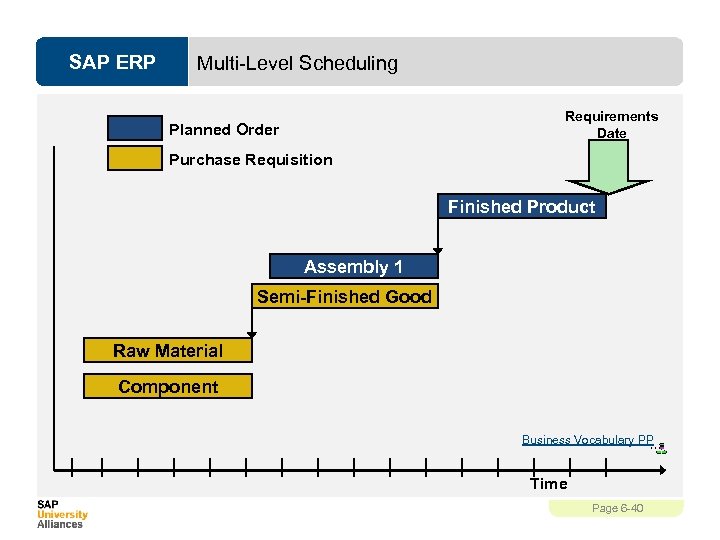 SAP ERP

Multi-Level Scheduling

Planned Order

Purchase Requisition

Requirements Date

Finished Product

Assembly 1

Semi-Finished Good

Raw Material

Component

Business Vocabulary PP

Time

SAP University Alliances

Page 6-40